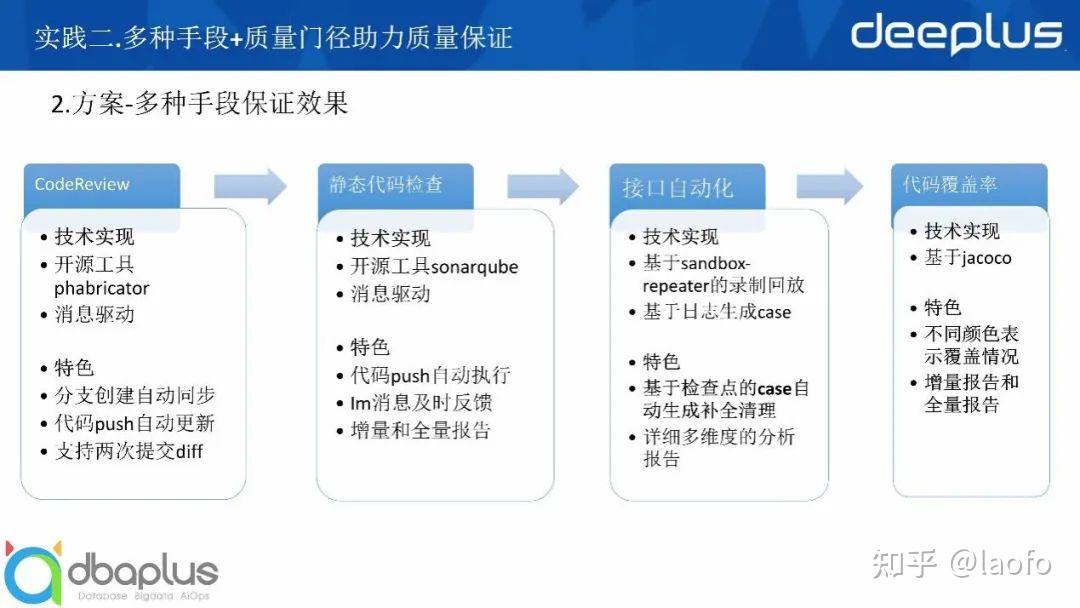 实践二.多种手段+质量门径助力质量保证

deeplus

2.方案-多种手段保证效果

CodeReview

• 技术实现
• 开源工具 phabricator
• 消息驱动

• 特色
• 分支创建自动同步
• 代码push自动更新
• 支持两次提交diff

静态代码检查

• 技术实现
• 开源工具sonarqube
• 消息驱动

• 特色
• 代码push自动执行
• Im消息及时反馈
• 增量和全量报告

接口自动化

• 技术实现
• 基于sandbox-repeater的录制回放
• 基于日志生成case

• 特色
• 基于检查点的case自动生成补全清理
• 详细多维度的分析报告

代码覆盖率

• 技术实现
• 基于jacoco

• 特色
• 不同颜色表示覆盖情况
• 增量报告和全量报告

dbaplus
Database Bigdata AiOps

知乎 @laofo